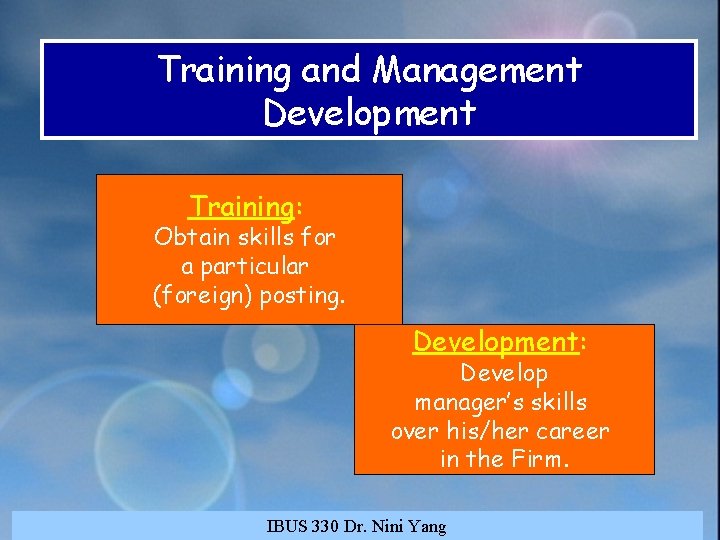 Training and Management Development

Training:
Obtain skills for a particular (foreign) posting.

Development:
Develop manager's skills over his/her career in the Firm.

IBUS 330 Dr. Nini Yang